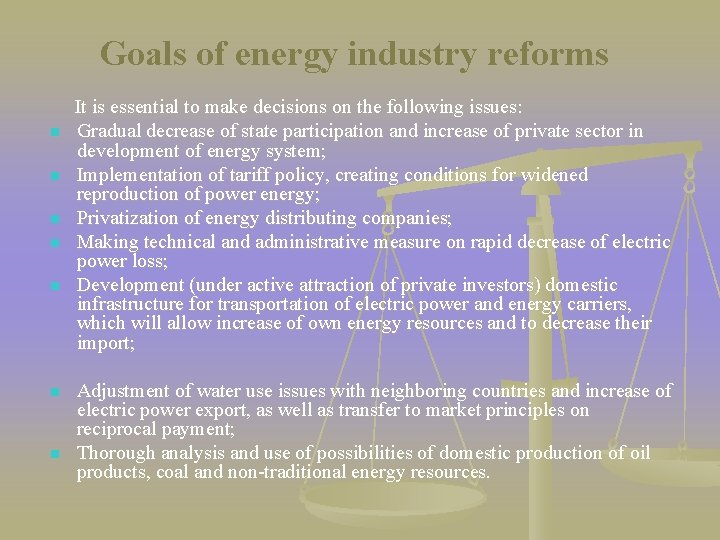 Goals of energy industry reforms

It is essential to make decisions on the following issues:

- Gradual decrease of state participation and increase of private sector in development of energy system;
- Implementation of tariff policy, creating conditions for widened reproduction of power energy;
- Privatization of energy distributing companies;
- Making technical and administrative measure on rapid decrease of electric power loss;
- Development (under active attraction of private investors) domestic infrastructure for transportation of electric power and energy carriers, which will allow increase of own energy resources and to decrease their import;

- Adjustment of water use issues with neighboring countries and increase of electric power export, as well as transfer to market principles on reciprocal payment;
- Thorough analysis and use of possibilities of domestic production of oil products, coal and non-traditional energy resources.